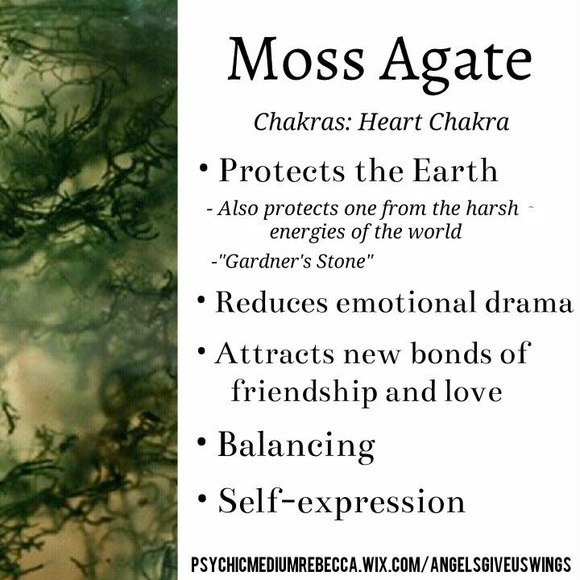 Moss Agate

Chakras: Heart Chakra

• Protects the Earth

- Also protects one from the harsh energies of the world

-"Gardner's Stone"

• Reduces emotional drama

• Attracts new bonds of friendship and love

• Balancing

• Self-expression

PSYCHICMEDIUMREBECCA.WIX.COM/ANGELSGIVEUSWINGS